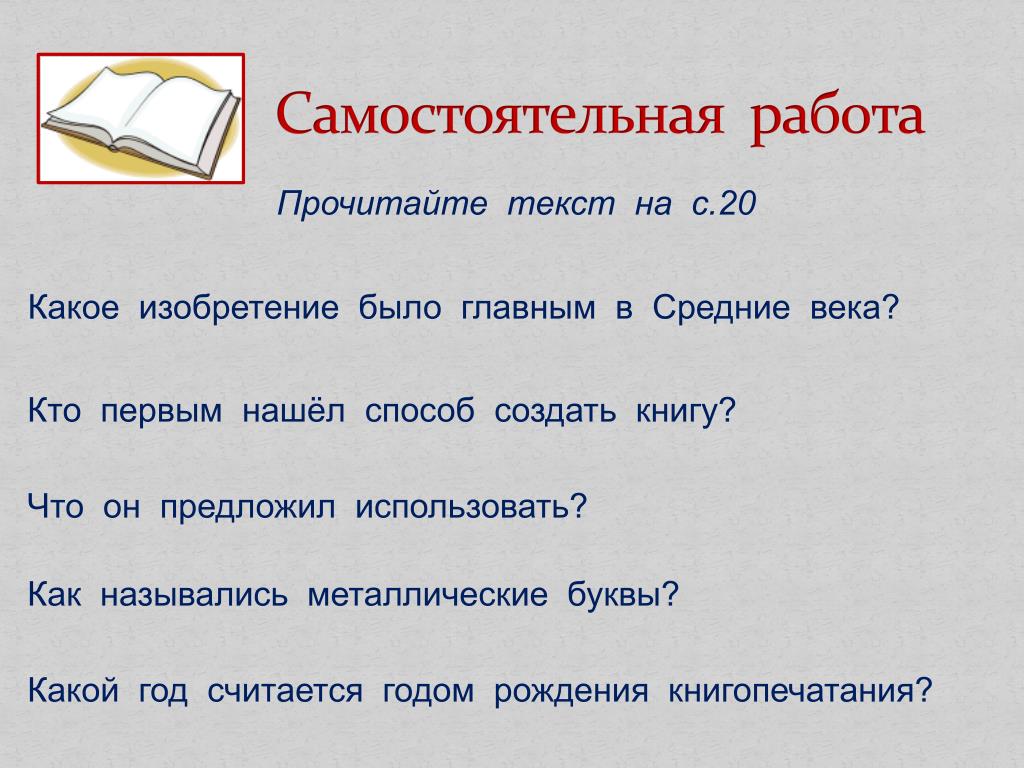 Самостоятельная работа

Прочитайте текст на с.20

Какое изобретение было главным в Средние века?

Кто первым нашёл способ создать книгу?

Что он предложил использовать?

Как назывались металлические буквы?

Какой год считается годом рождения книгопечатания?